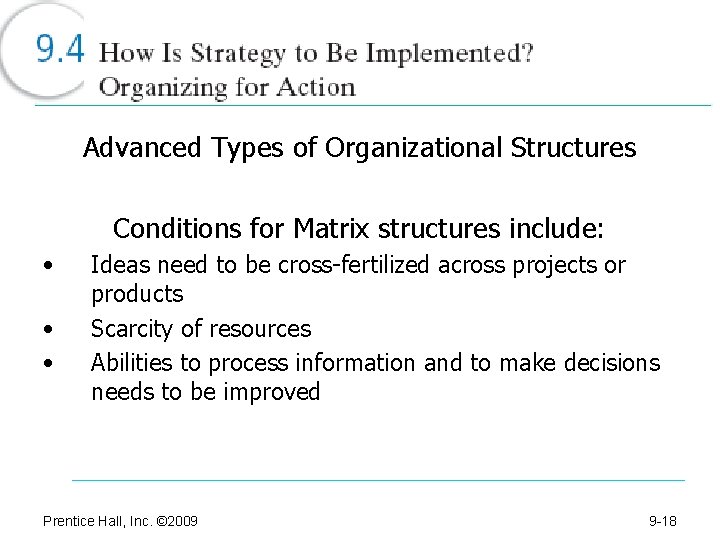 9.4 How Is Strategy to Be Implemented? Organizing for Action

Advanced Types of Organizational Structures

Conditions for Matrix structures include:

• Ideas need to be cross-fertilized across projects or products
• Scarcity of resources
• Abilities to process information and to make decisions needs to be improved

Prentice Hall, Inc. ©2009

9-18